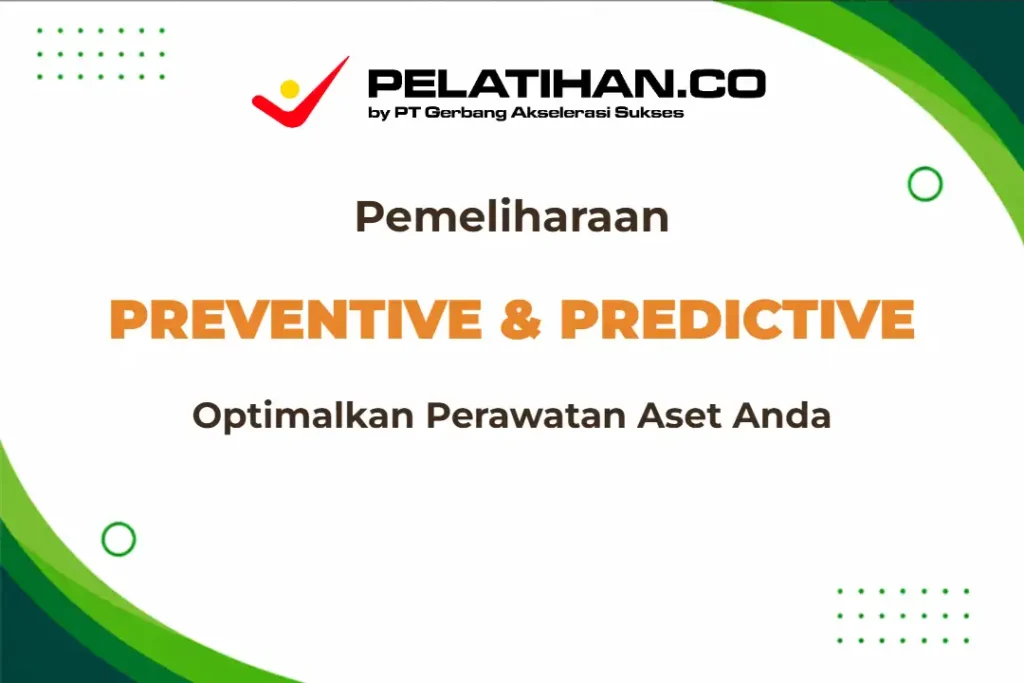 PELATIHAN.CO
by PT Gerbang Akselerasi Sukses

Pemeliharaan

PREVENTIVE & PREDICTIVE

Optimalkan Perawatan Aset Anda